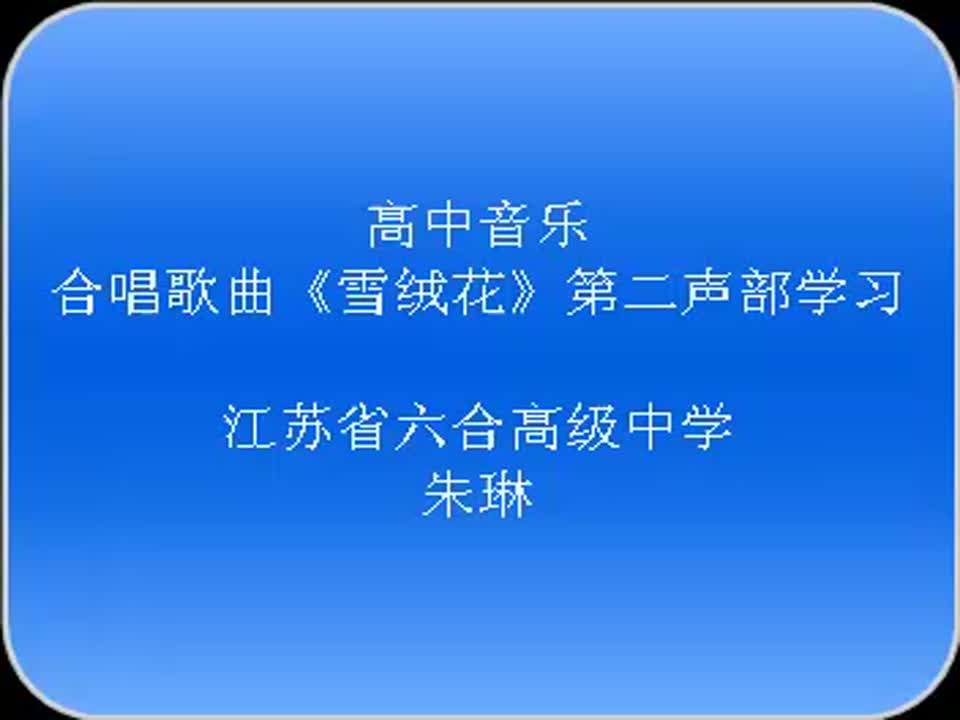 高中音乐
合唱歌曲《雪绒花》第二声部学习

江苏省六合高级中学
朱琳